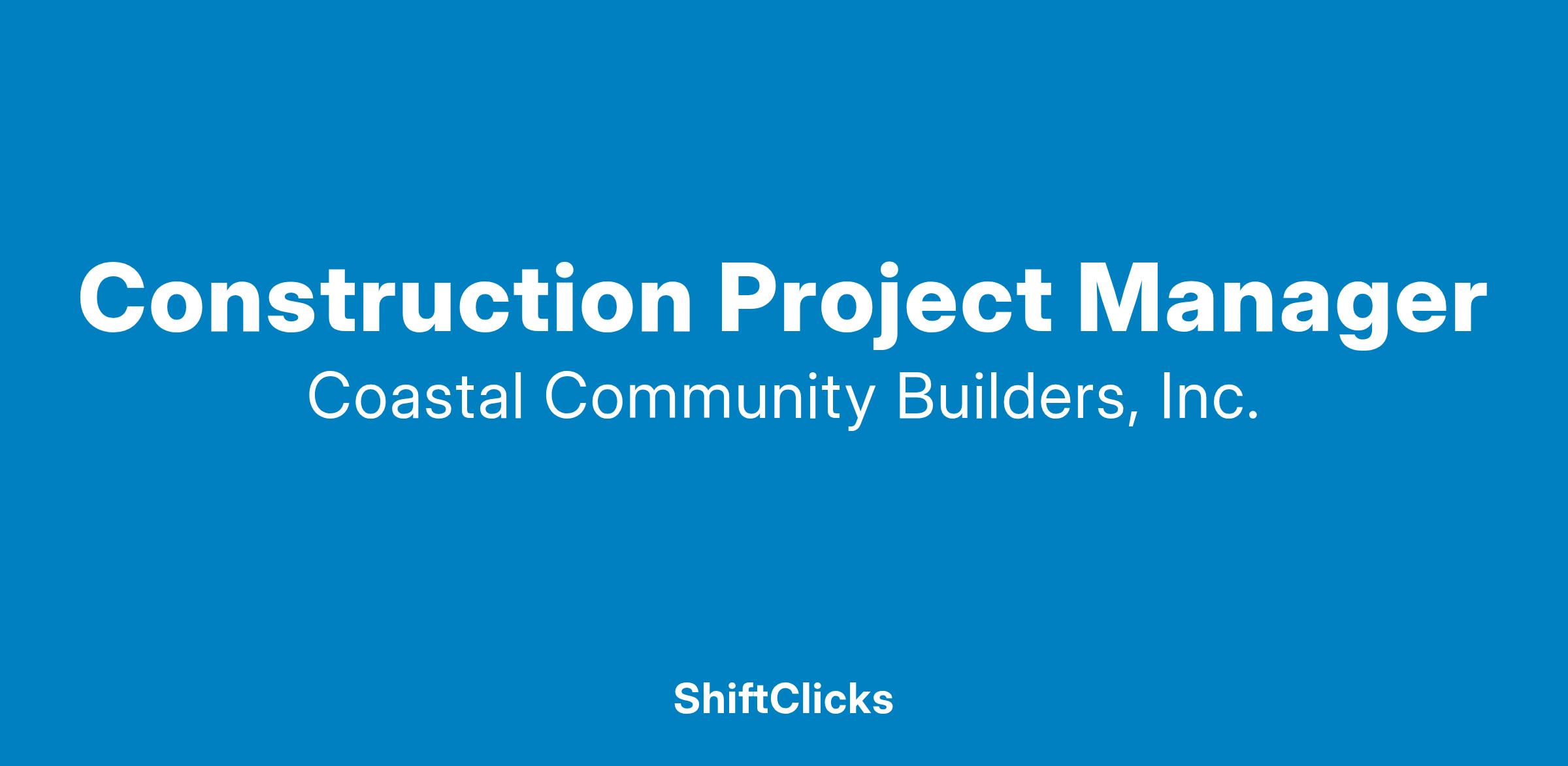 Construction Project Manager
Coastal Community Builders, Inc.

ShiftClicks